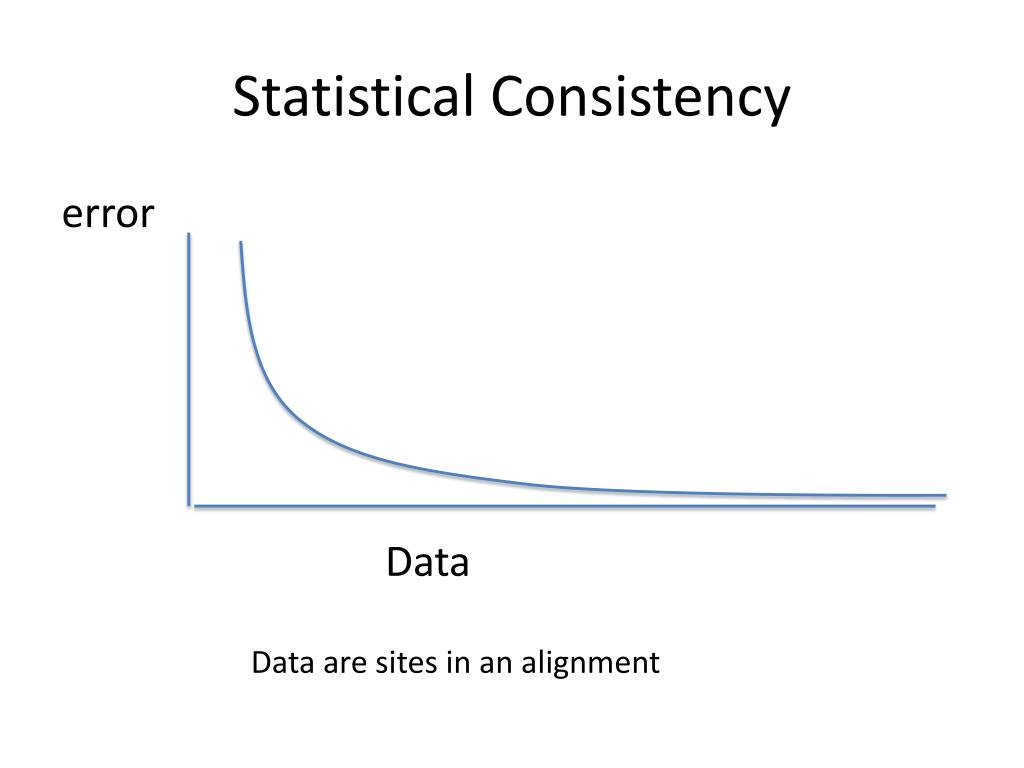 Statistical Consistency

error

Data

Data are sites in an alignment